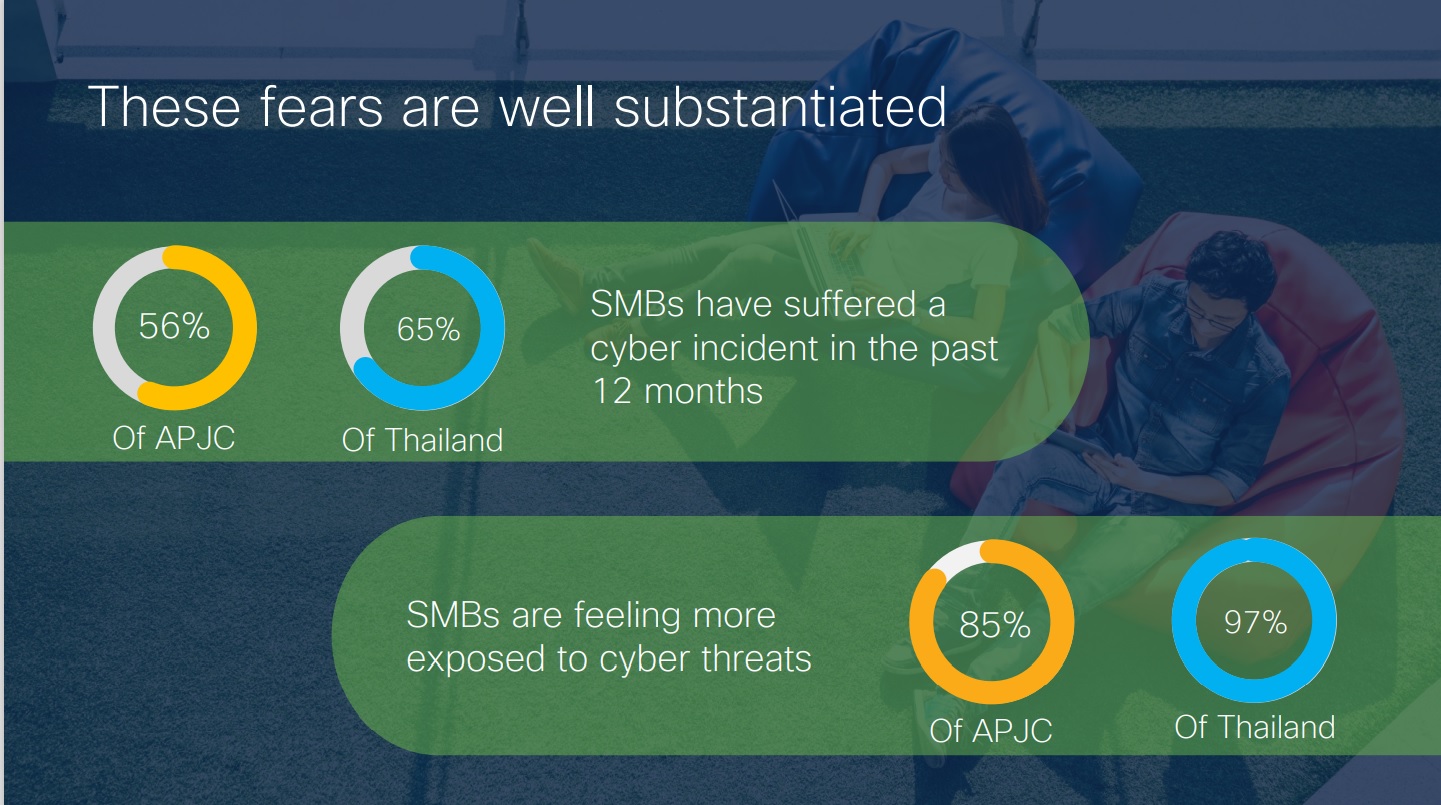 These fears are well substantiated

56%
Of APJC

65%
Of Thailand

SMBs have suffered a cyber incident in the past 12 months

SMBs are feeling more exposed to cyber threats

85%
Of APJC

97%
Of Thailand